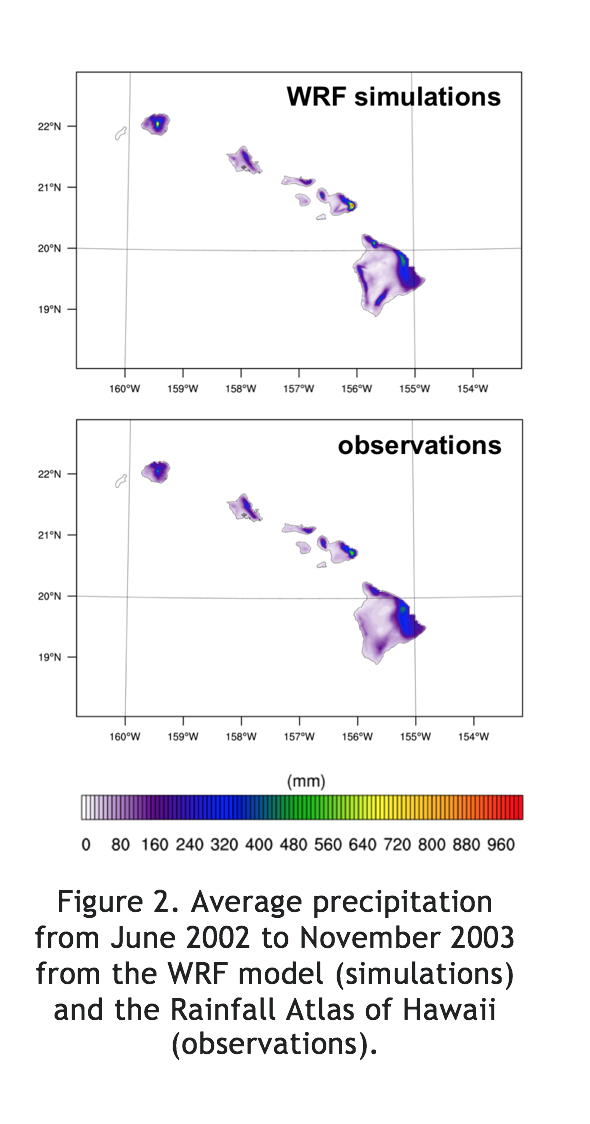 WRF simulations

22°N
21°N
20°N
19°N

160°W 159°W 158°W 157°W 156°W 155°W 154°W

observations

22°N
21°N
20°N
19°N

160°W 159°W 158°W 157°W 156°W 155°W 154°W

(mm)

0 80 160 240 320 400 480 560 640 720 800 880 960

Figure 2. Average precipitation from June 2002 to November 2003 from the WRF model (simulations) and the Rainfall Atlas of Hawaii (observations).